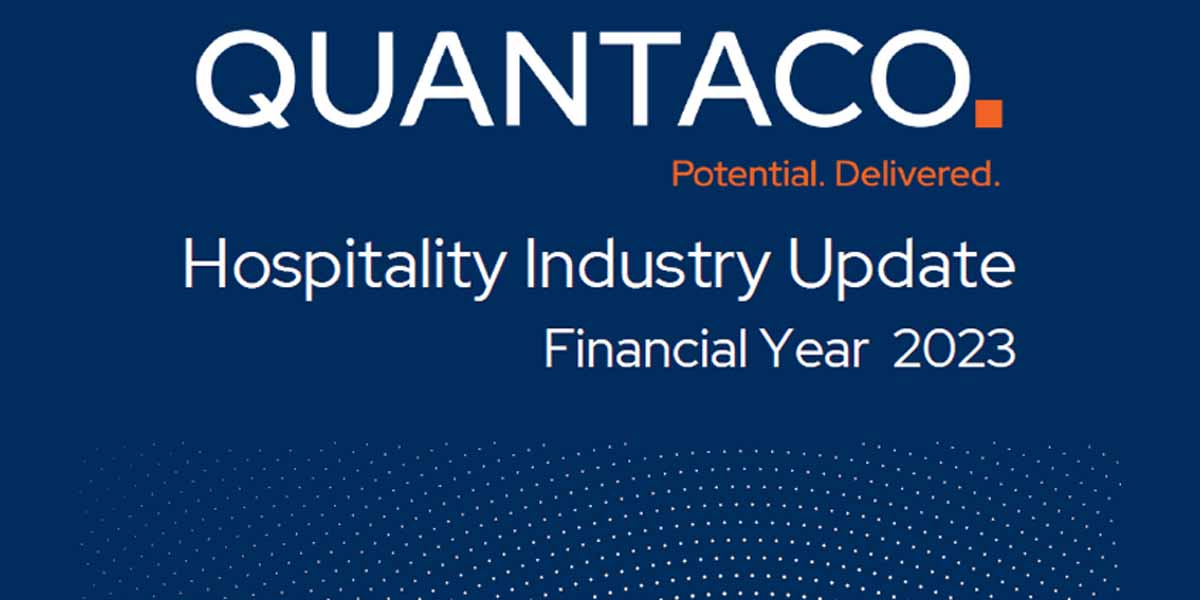 QUANTACO.

Potential. Delivered.

Hospitality Industry Update

Financial Year 2023